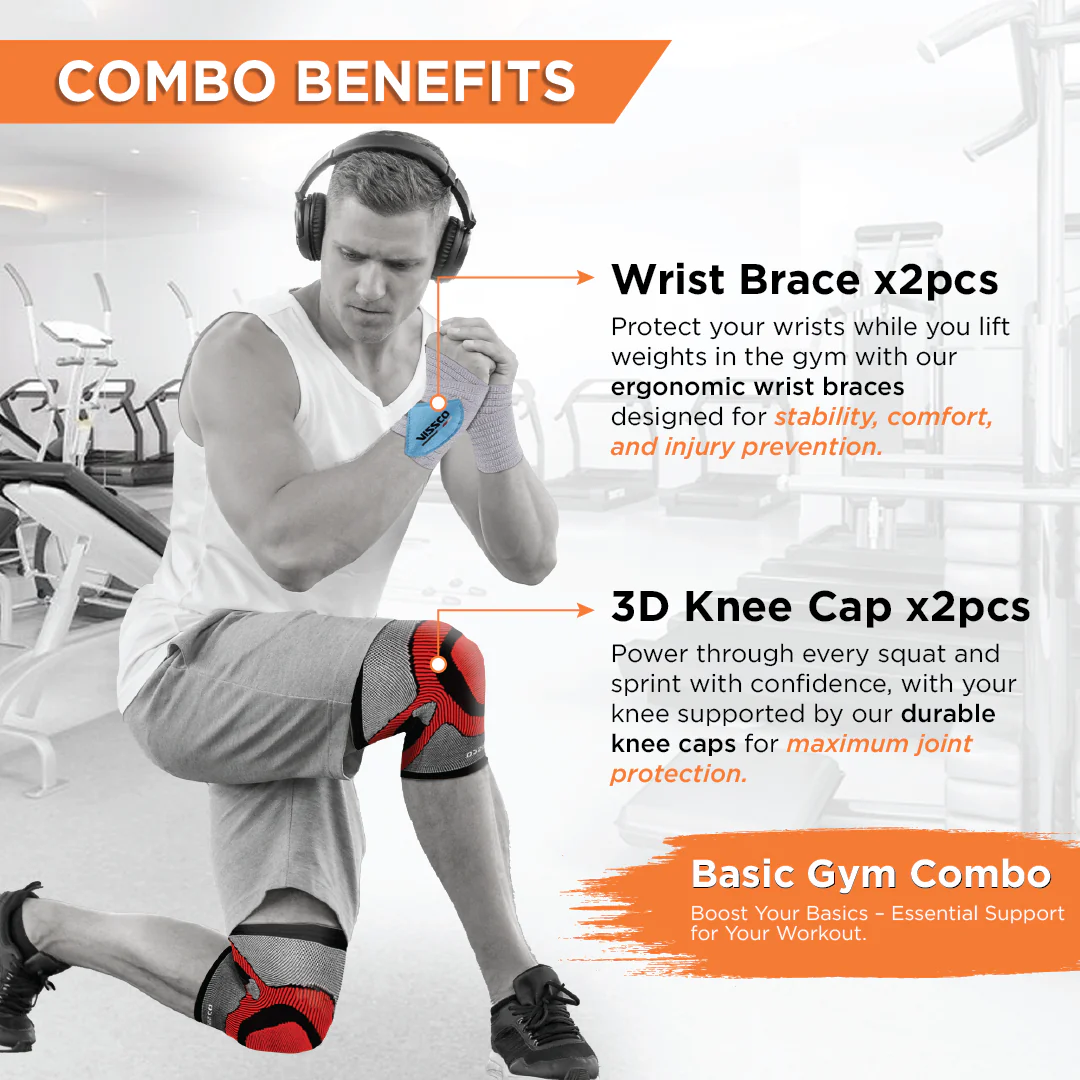 COMBO BENEFITS

VISSCO

Wrist Brace x2pcs

Protect your wrists while you lift weights in the gym with our ergonomic wrist braces designed for stability, comfort, and injury prevention.

3D Knee Cap x2pcs

Power through every squat and sprint with confidence, with your knee supported by our durable knee caps for maximum joint protection.

Basic Gym Combo

Boost Your Basics – Essential Support for Your Workout.